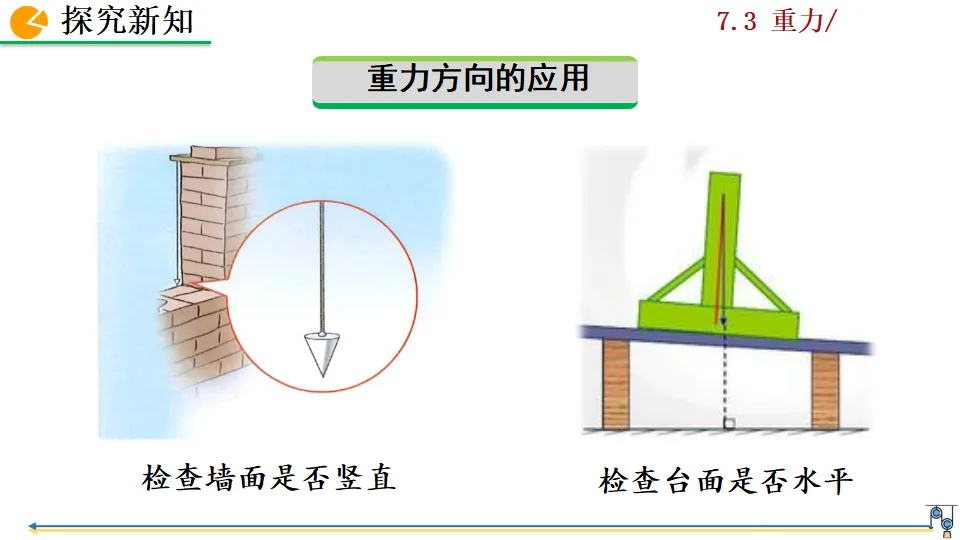 探究新知

7.3 重力/

重力方向的应用

检查墙面是否竖直

检查台面是否水平